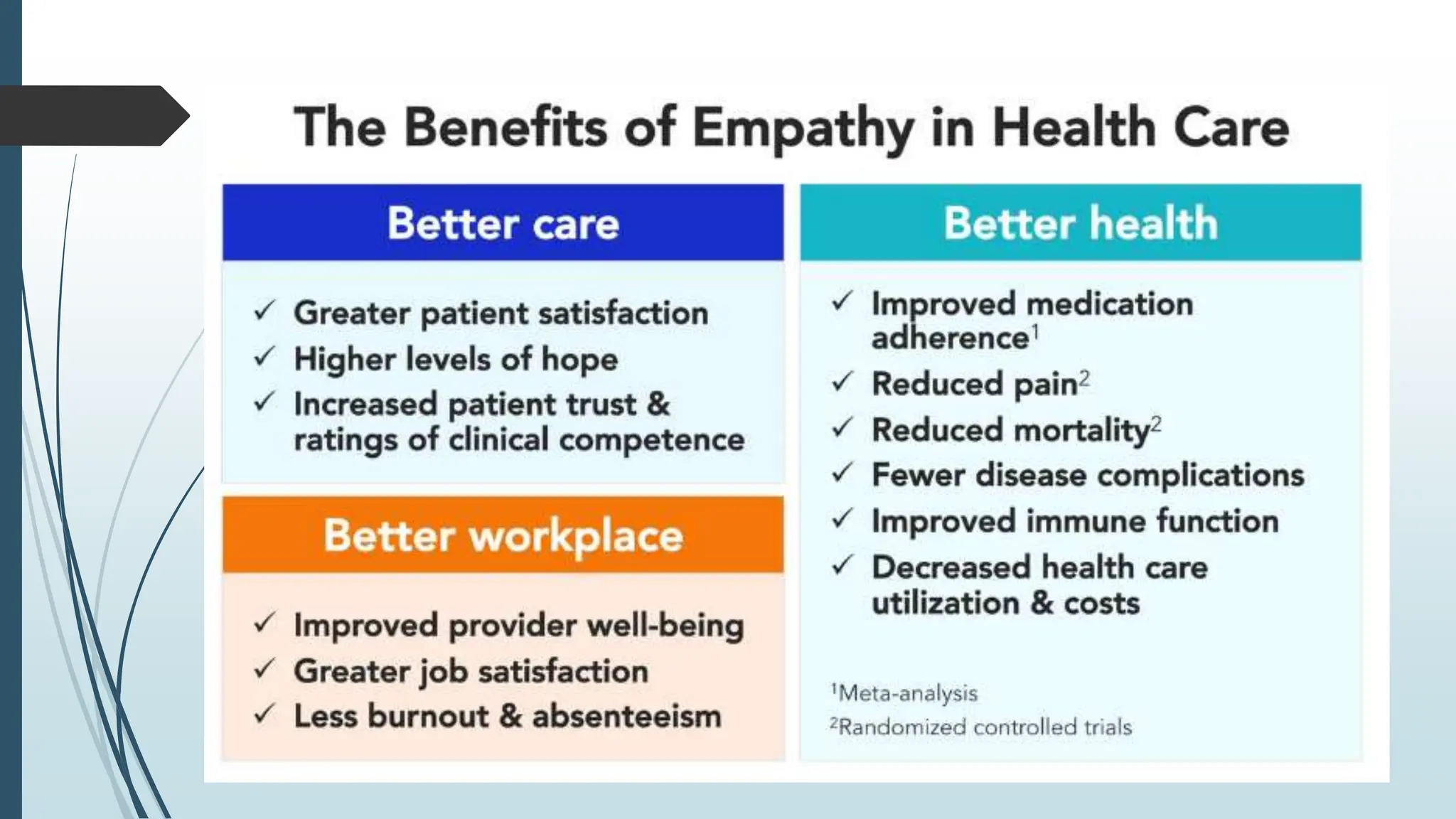 The Benefits of Empathy in Health Care

Better care

✓ Greater patient satisfaction
✓ Higher levels of hope
✓ Increased patient trust & ratings of clinical competence

Better workplace

✓ Improved provider well-being
✓ Greater job satisfaction
✓ Less burnout & absenteeism

Better health

✓ Improved medication adherence$^1$
✓ Reduced pain$^2$
✓ Reduced mortality$^2$
✓ Fewer disease complications
✓ Improved immune function
✓ Decreased health care utilization & costs

$^1$Meta-analysis
$^2$Randomized controlled trials